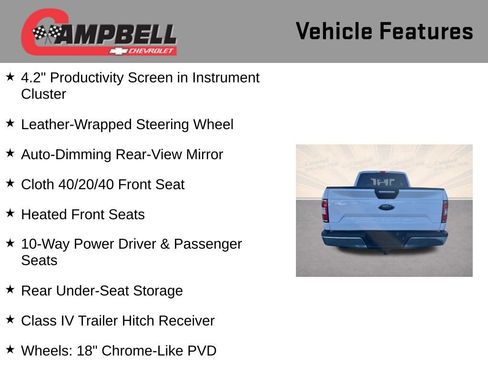 CAMPBELL
CHEVROLET

Vehicle Features

★ 4.2" Productivity Screen in Instrument Cluster

★ Leather-Wrapped Steering Wheel

★ Auto-Dimming Rear-View Mirror

★ Cloth 40/20/40 Front Seat

★ Heated Front Seats

★ 10-Way Power Driver & Passenger Seats

★ Rear Under-Seat Storage

★ Class IV Trailer Hitch Receiver

★ Wheels: 18" Chrome-Like PVD